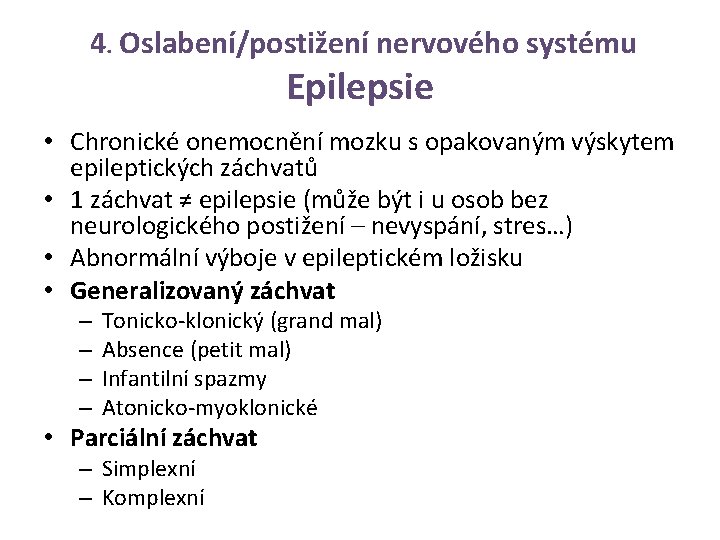 4. Oslabení/postižení nervového systému
Epilepsie

• Chronické onemocnění mozku s opakovaným výskytem epileptických záchvatů
• 1 záchvat ≠ epilepsie (může být i u osob bez neurologického postižení – nevyspání, stres…)
• Abnormální výboje v epileptickém ložisku
• Generalizovaný záchvat
  – Tonicko-klonický (grand mal)
  – Absence (petit mal)
  – Infantilní spazmy
  – Atonicko-myoklonické
• Parciální záchvat
  – Simplexní
  – Komplexní